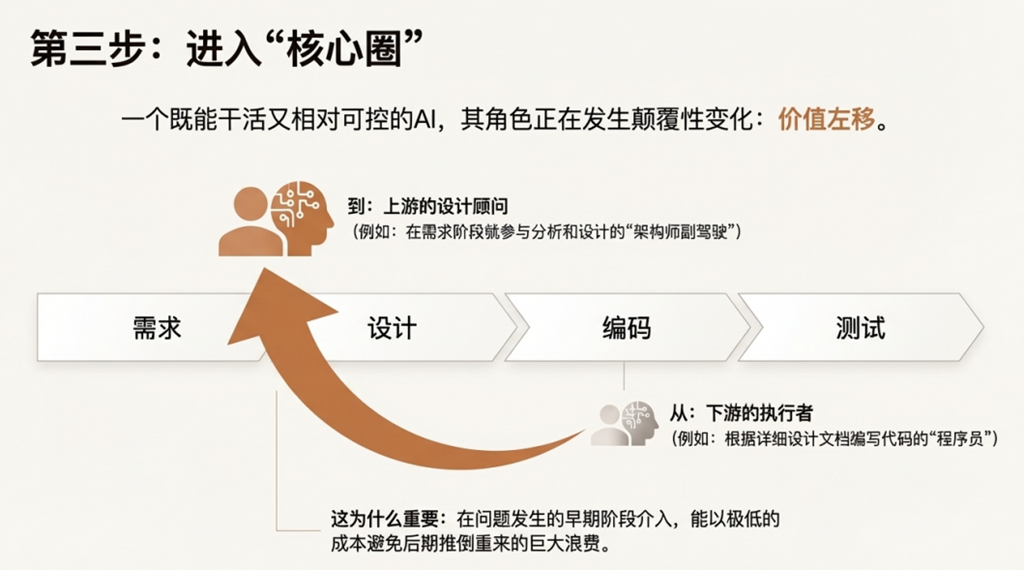 第三步：进入“核心圈”

一个既能干活又相对可控的AI，其角色正在发生颠覆性变化：价值左移。

到：上游的设计顾问
（例如：在需求阶段就参与分析和设计的“架构师副驾驶”）

需求

设计

编码

测试

从：下游的执行者
（例如：根据详细设计文档编写代码的“程序员”）

这为什么重要：在问题发生的早期阶段介入，能以极低的成本避免后期推倒重来的巨大浪费。